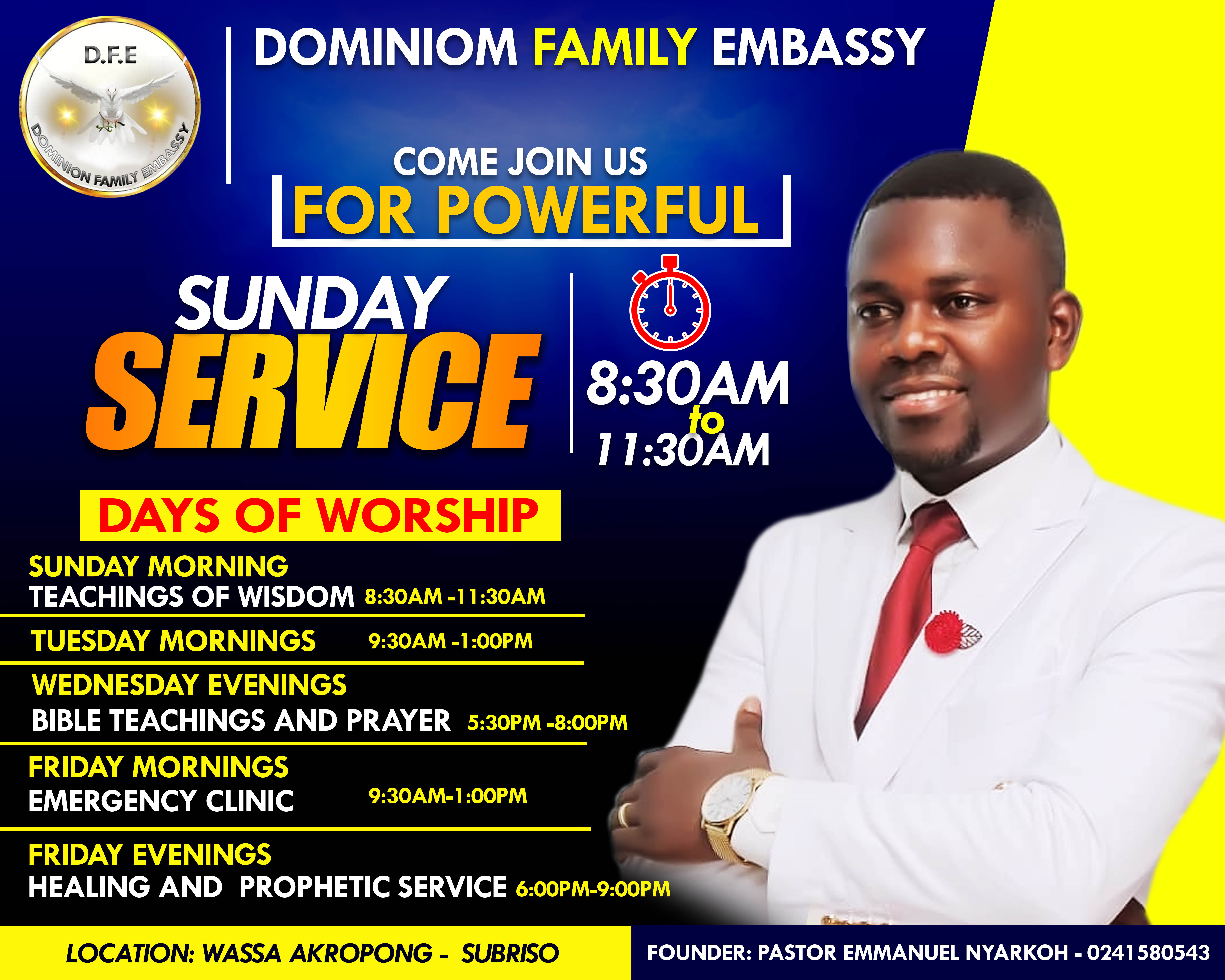 D.F.E
DOMINION FAMILY EMBASSY

DOMINIOM FAMILY EMBASSY

COME JOIN US
FOR POWERFUL

SUNDAY
SERVICE

8:30AM
to
11:30AM

DAYS OF WORSHIP

SUNDAY MORNING
TEACHINGS OF WISDOM 8:30AM -11:30AM

TUESDAY MORNINGS 9:30AM -1:00PM

WEDNESDAY EVENINGS
BIBLE TEACHINGS AND PRAYER 5:30PM -8:00PM

FRIDAY MORNINGS
EMERGENCY CLINIC 9:30AM-1:00PM

FRIDAY EVENINGS
HEALING AND PROPHETIC SERVICE 6:00PM-9:00PM

LOCATION: WASSA AKROPONG - SUBRISO

FOUNDER: PASTOR EMMANUEL NYARKOH - 0241580543